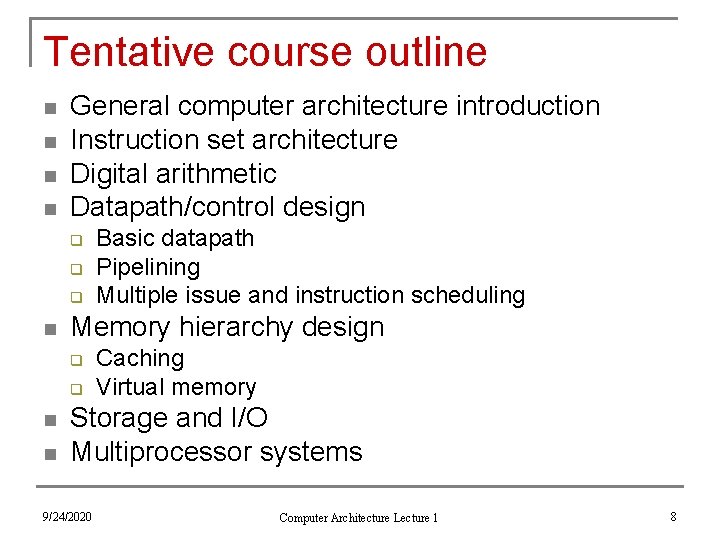 Tentative course outline

- General computer architecture introduction
- Instruction set architecture
- Digital arithmetic
- Datapath/control design
  - Basic datapath
  - Pipelining
  - Multiple issue and instruction scheduling
- Memory hierarchy design
  - Caching
  - Virtual memory
- Storage and I/O
- Multiprocessor systems

9/24/2020 Computer Architecture Lecture 1 8